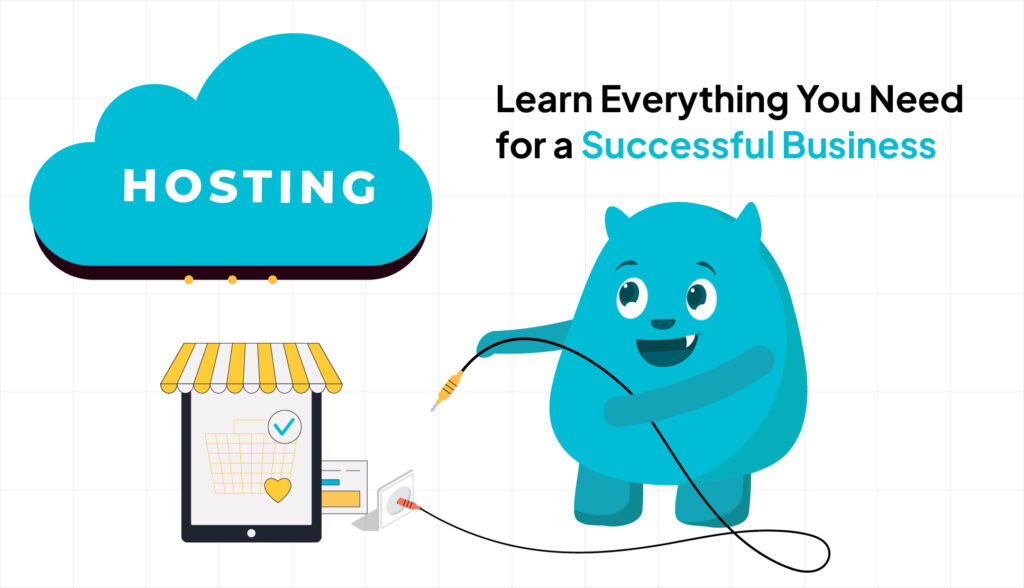 HOSTING

Learn Everything You Need for a Successful Business